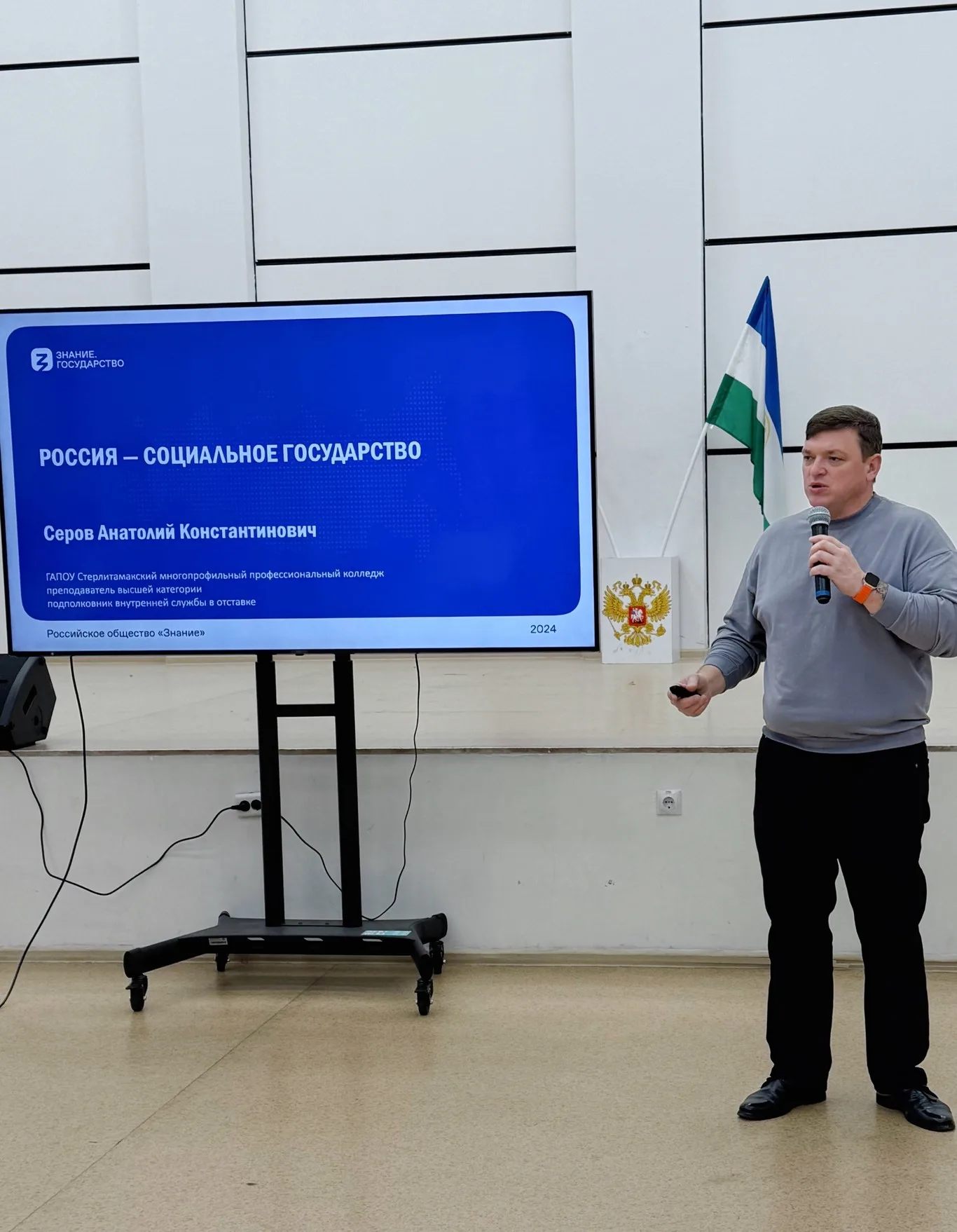 ЗНАНИЕ.
ГОСУДАРСТВО

РОССИЯ — СОЦИАЛЬНОЕ ГОСУДАРСТВО

Серов Анатолий Константинович

ГАПОУ Стерлитамакский многопрофильный профессиональный колледж
преподаватель высшей категории
подполковник внутренней службы в отставке

Российское общество «Знание»

2024